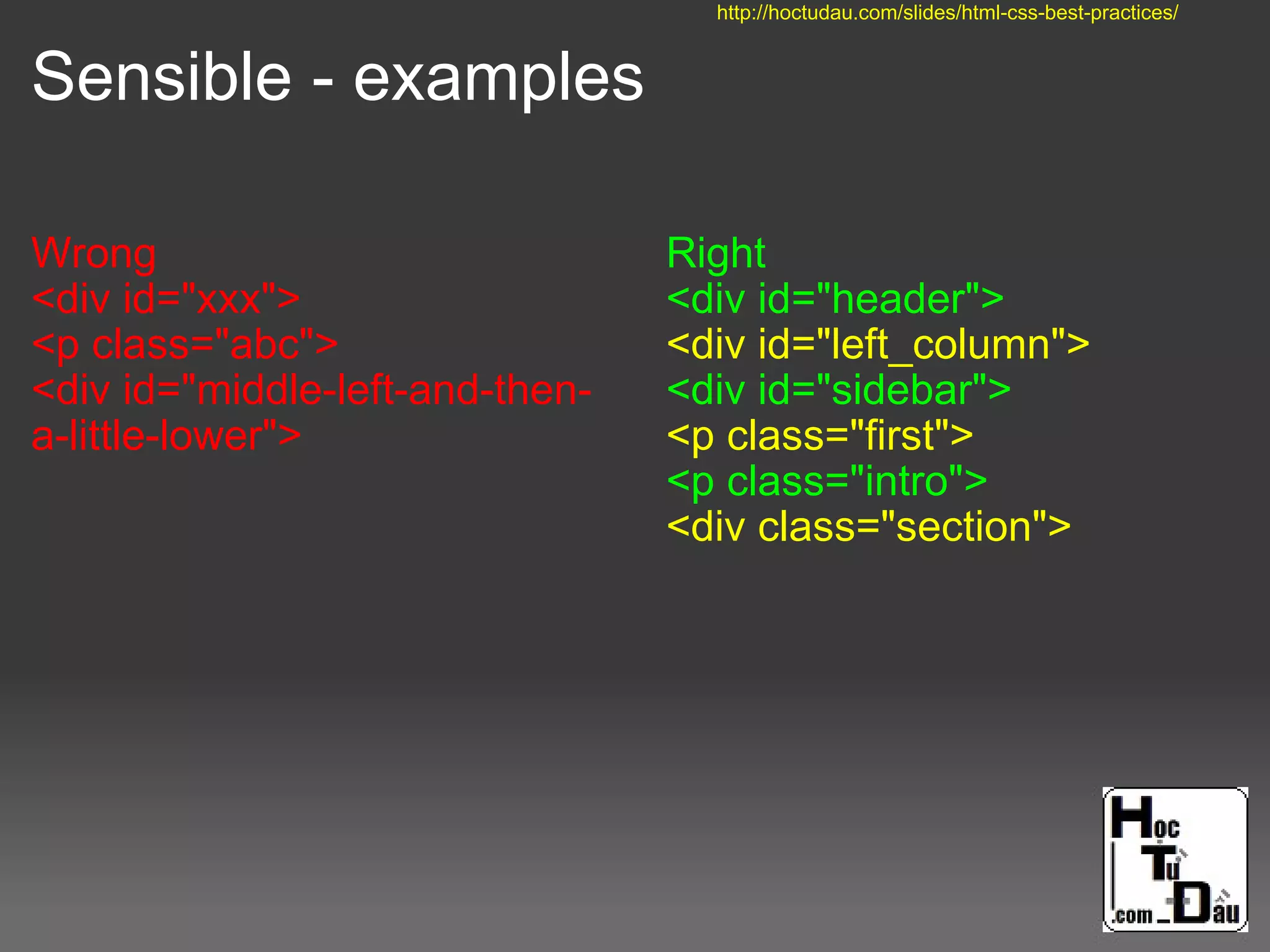 http://hoctudau.com/slides/html-css-best-practices/

Sensible - examples

Wrong
<div id="xxx">
<p class="abc">
<div id="middle-left-and-then-a-little-lower">

Right
<div id="header">
<div id="left_column">
<div id="sidebar">
<p class="first">
<p class="intro">
<div class="section">

Hoc Tu Dau .com